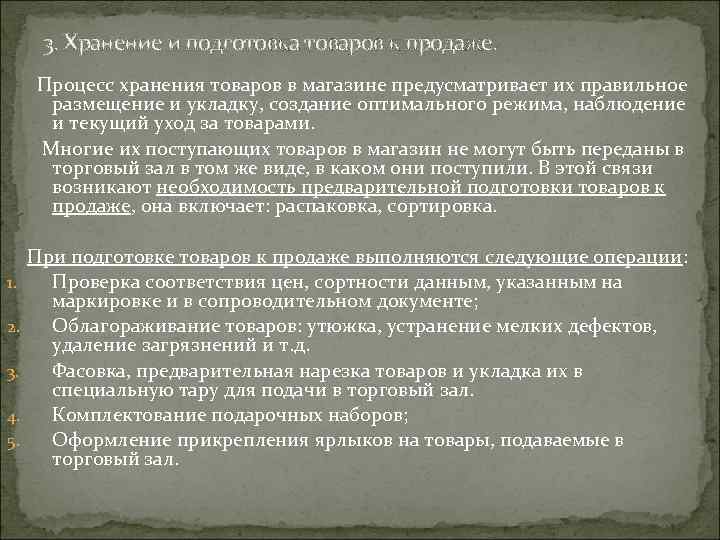 3. Хранение и подготовка товаров к продаже.

Процесс хранения товаров в магазине предусматривает их правильное размещение и укладку, создание оптимального режима, наблюдение и текущий уход за товарами.

Многие их поступающих товаров в магазин не могут быть переданы в торговый зал в том же виде, в каком они поступили. В этой связи возникают необходимость предварительной подготовки товаров к продаже, она включает: распаковка, сортировка.

При подготовке товаров к продаже выполняются следующие операции:

1. Проверка соответствия цен, сортности данным, указанным на маркировке и в сопроводительном документе;
2. Облагораживание товаров: утюжка, устранение мелких дефектов, удаление загрязнений и т.д.
3. Фасовка, предварительная нарезка товаров и укладка их в специальную тару для подачи в торговый зал.
4. Комплектование подарочных наборов;
5. Оформление прикрепления ярлыков на товары, подаваемые в торговый зал.